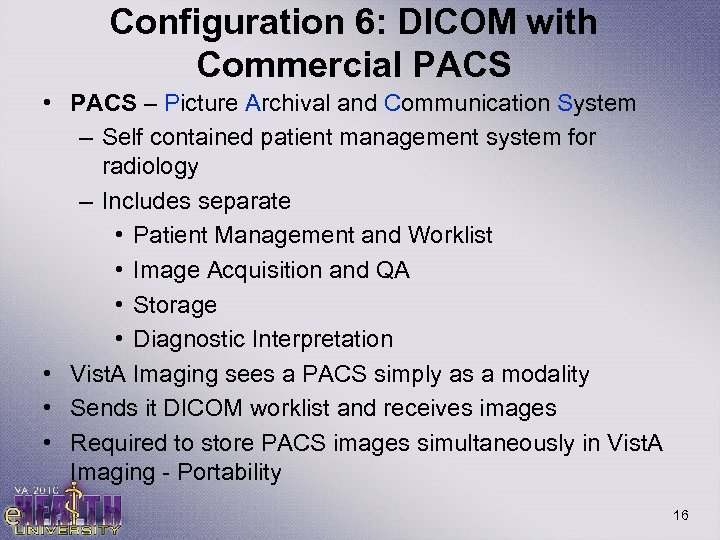 Configuration 6: DICOM with Commercial PACS

• PACS – Picture Archival and Communication System
– Self contained patient management system for radiology
– Includes separate
• Patient Management and Worklist
• Image Acquisition and QA
• Storage
• Diagnostic Interpretation
• VistA Imaging sees a PACS simply as a modality
• Sends it DICOM worklist and receives images
• Required to store PACS images simultaneously in VistA Imaging - Portability

VA 2010
eHEALTH
UNIVERSITY

16